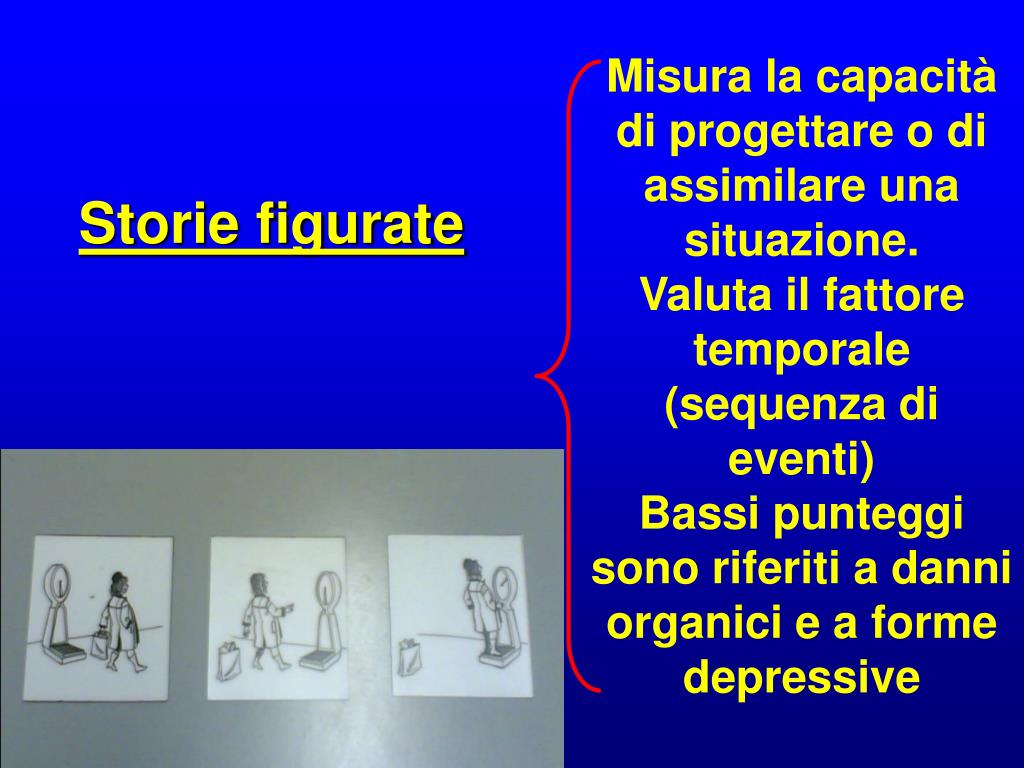 Storie figurate

Misura la capacità di progettare o di assimilare una situazione.
Valuta il fattore temporale (sequenza di eventi)
Bassi punteggi sono riferiti a danni organici e a forme depressive